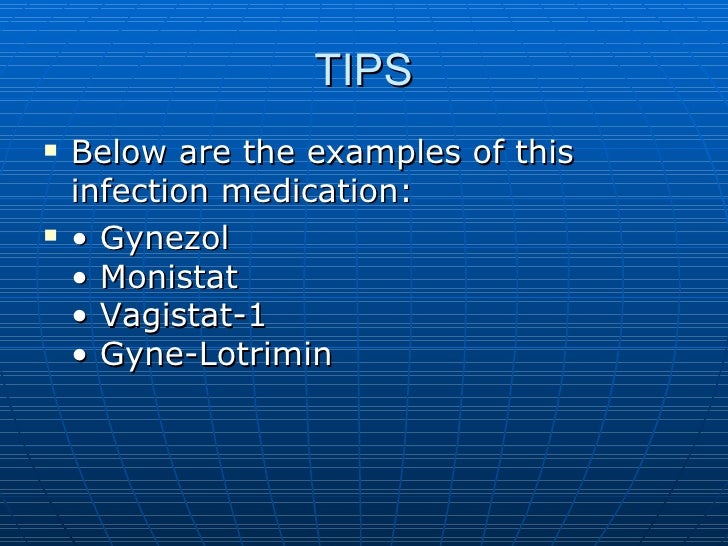 TIPS

▪ Below are the examples of this infection medication:

▪ • Gynezol
• Monistat
• Vagistat-1
• Gyne-Lotrimin